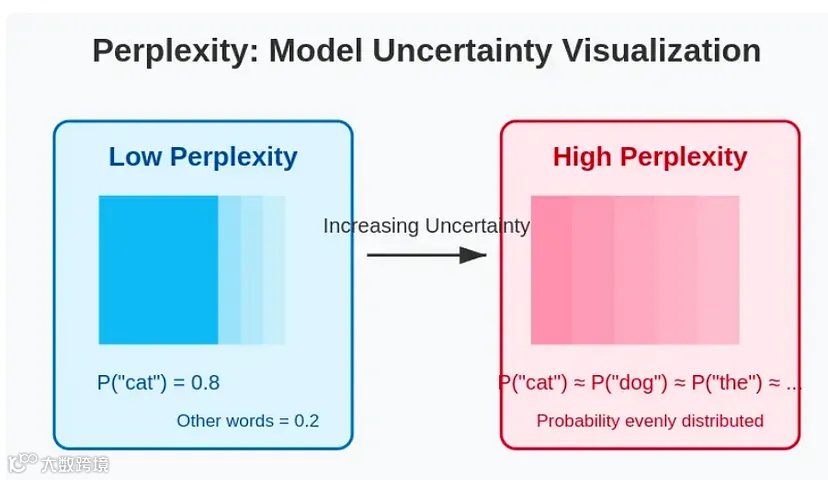 Perplexity: Model Uncertainty Visualization

Low Perplexity

P("cat") = 0.8

Other words = 0.2

Increasing Uncertainty

High Perplexity

P("cat") ≈ P("dog") ≈ P("the") ≈ ...

Probability evenly distributed

大数跨境